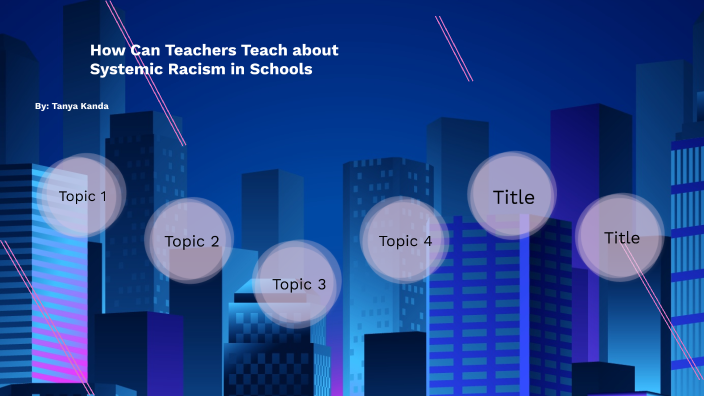 How Can Teachers Teach about Systemic Racism in Schools

By: Tanya Kanda

Topic 1

Topic 2

Topic 3

Topic 4

Title

Title